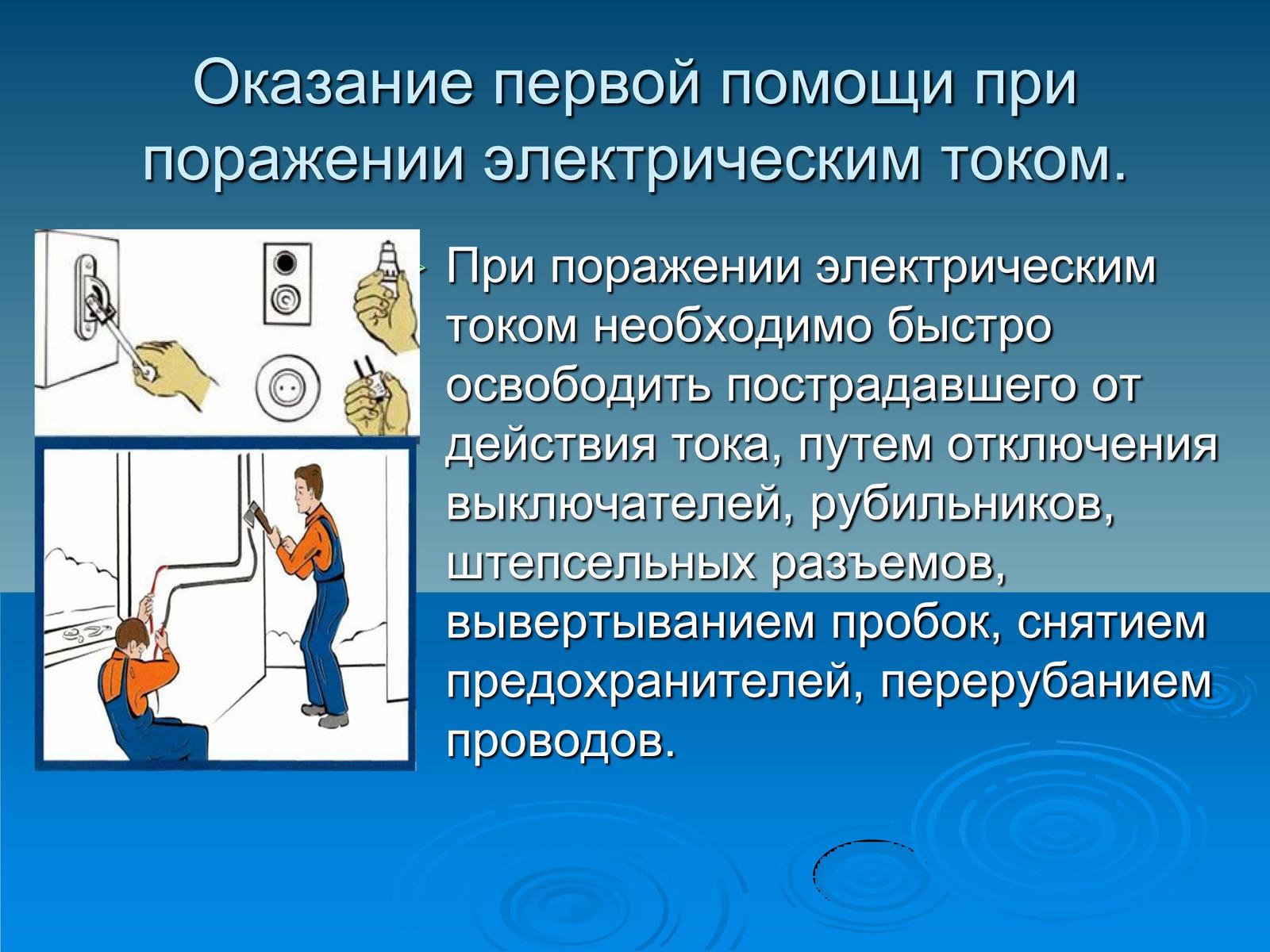 Оказание первой помощи при поражении электрическим током.

При поражении электрическим током необходимо быстро освободить пострадавшего от действия тока, путем отключения выключателей, рубильников, штепсельных разъемов, вывертыванием пробок, снятием предохранителей, перерубанием проводов.